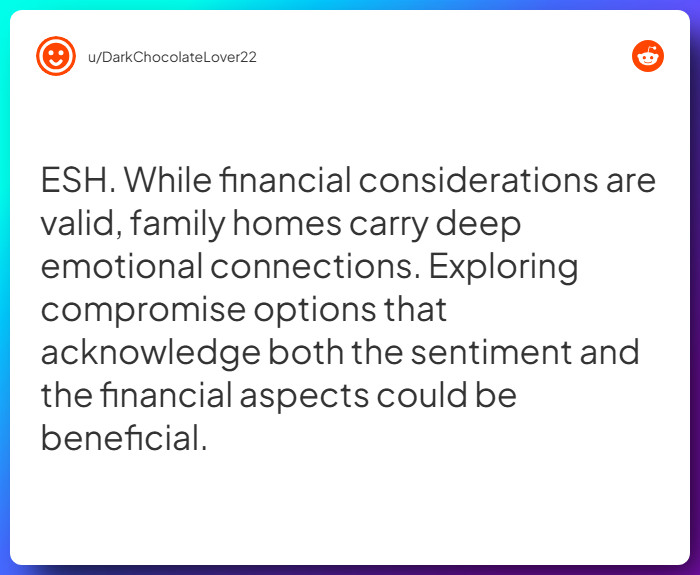 u/DarkChocolateLover22

ESH. While financial considerations are valid, family homes carry deep emotional connections. Exploring compromise options that acknowledge both the sentiment and the financial aspects could be beneficial.